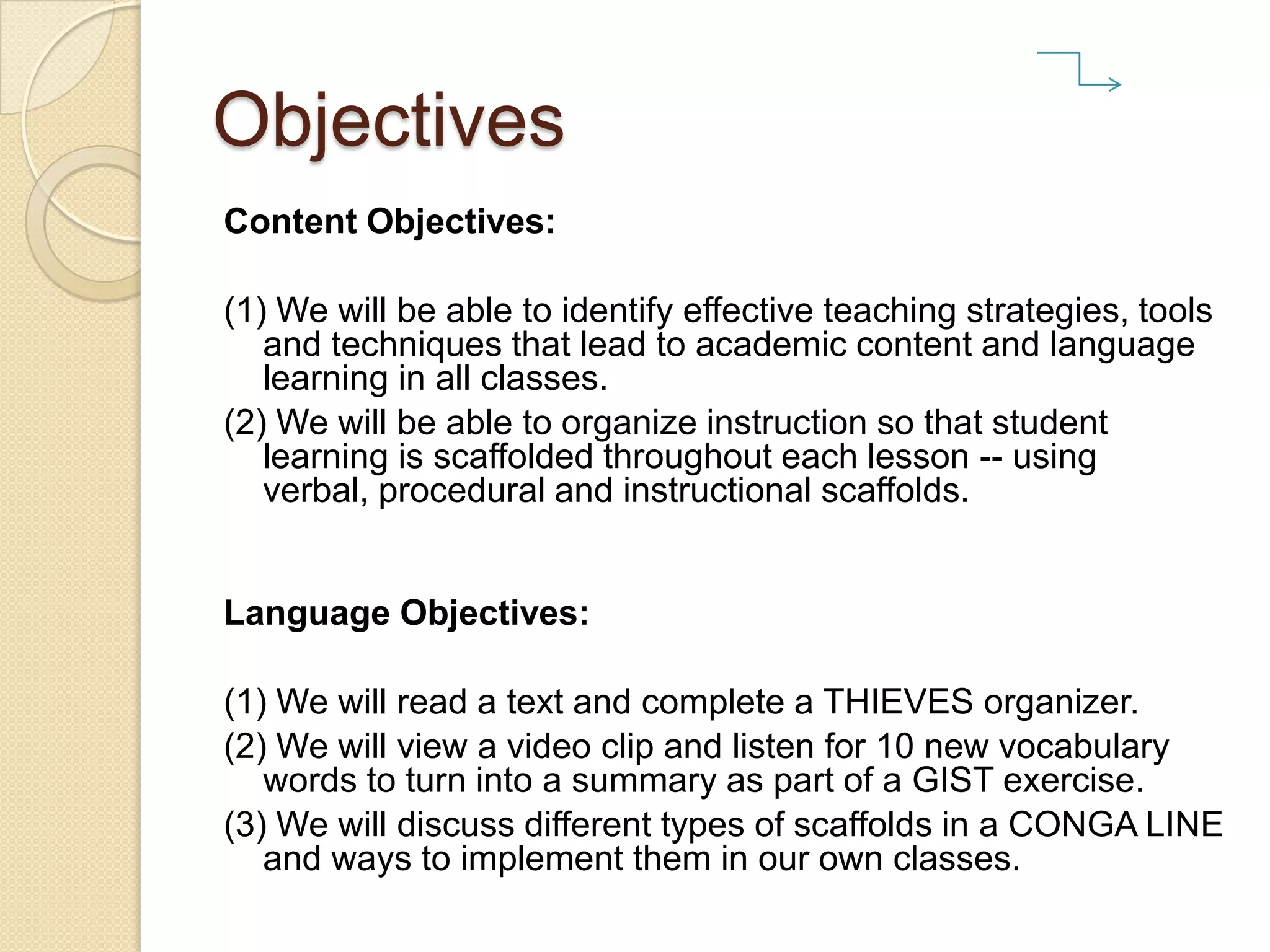 Objectives

Content Objectives:

(1) We will be able to identify effective teaching strategies, tools and techniques that lead to academic content and language learning in all classes.

(2) We will be able to organize instruction so that student learning is scaffolded throughout each lesson -- using verbal, procedural and instructional scaffolds.

Language Objectives:

(1) We will read a text and complete a THIEVES organizer.

(2) We will view a video clip and listen for 10 new vocabulary words to turn into a summary as part of a GIST exercise.

(3) We will discuss different types of scaffolds in a CONGA LINE and ways to implement them in our own classes.